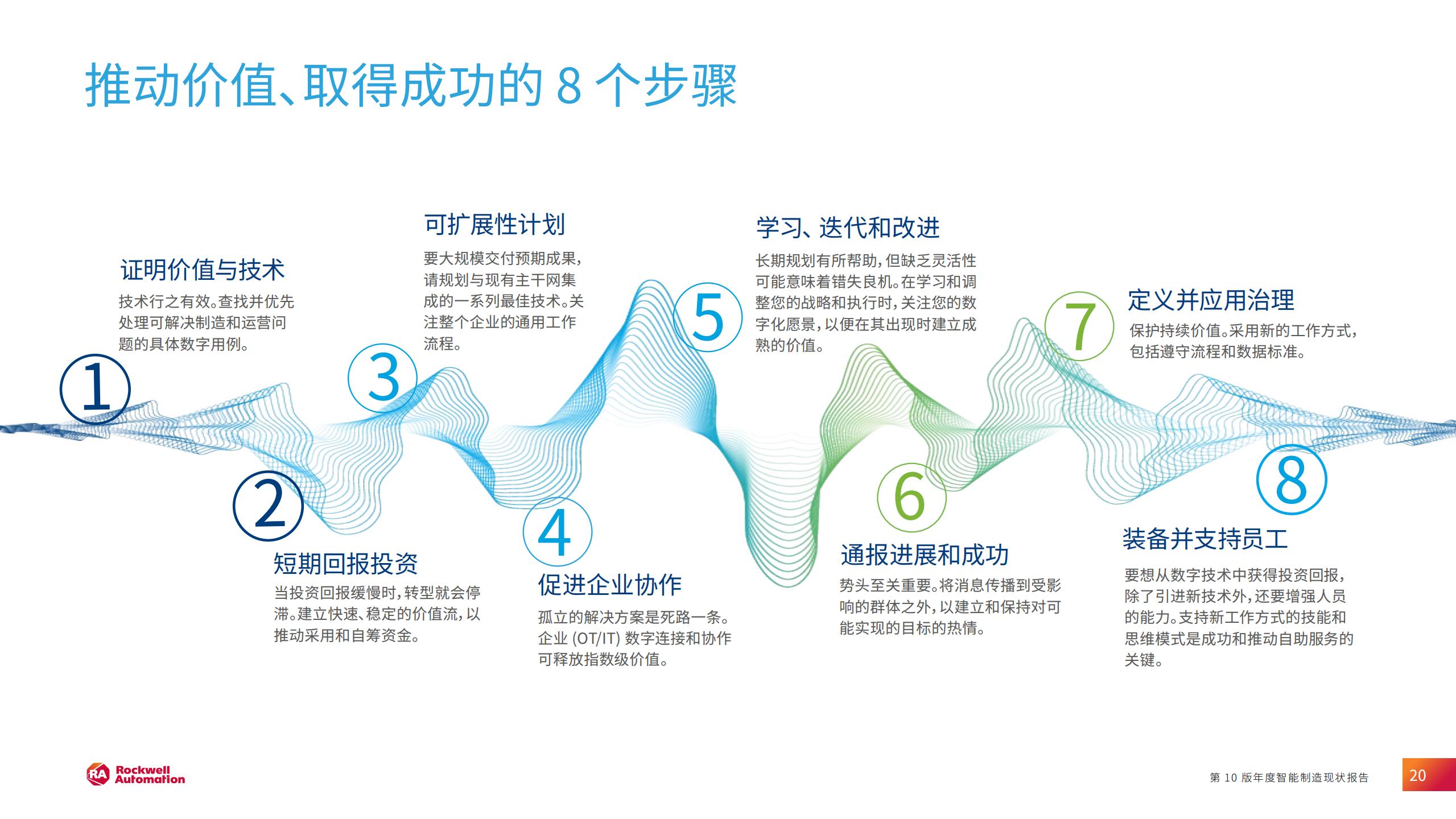 推动价值、取得成功的 8 个步骤

1

证明价值与技术

技术行之有效。查找并优先处理可解决制造和运营问题的具体数字用例。

2

短期回报投资

当投资回报缓慢时，转型就会停滞。建立快速、稳定的价值流，以推动采用和自筹资金。

3

可扩展性计划

要大规模交付预期成果，请规划与现有主干网集成的一系列最佳技术。关注整个企业的通用工作流程。

4

促进企业协作

孤立的解决方案是死路一条。企业 (OT/IT) 数字连接和协作可释放指数级价值。

5

学习、迭代和改进

长期规划有所帮助，但缺乏灵活性可能意味着错失良机。在学习和调整您的战略和执行时，关注您的数字化愿景，以便在其出现时建立成熟的价值。

6

通报进展和成功

势头至关重要。将消息传播到受影响的群体之外，以建立和保持对可能实现的目标的热情。

7

定义并应用治理

保护持续价值。采用新的工作方式，包括遵守流程和数据标准。

8

装备并支持员工

要想从数字技术中获得投资回报，除了引进新技术外，还要增强人员的能力。支持新工作方式的技能和思维模式是成功和推动自助服务的关键。

RA Rockwell Automation

第 10 版年度智能制造现状报告

20